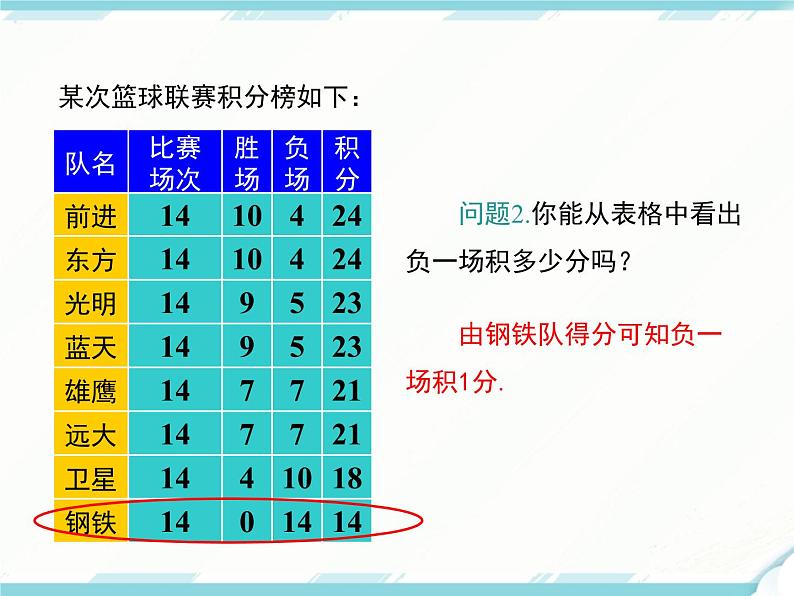 某次篮球联赛积分榜如下：

| 队名 | 比赛场次 | 胜场 | 负场 | 积分 |
|---|---|---|---|---|
| 前进 | 14 | 10 | 4 | 24 |
| 东方 | 14 | 10 | 4 | 24 |
| 光明 | 14 | 9 | 5 | 23 |
| 蓝天 | 14 | 9 | 5 | 23 |
| 雄鹰 | 14 | 7 | 7 | 21 |
| 远大 | 14 | 7 | 7 | 21 |
| 卫星 | 14 | 4 | 10 | 18 |
| 钢铁 | 14 | 0 | 14 | 14 |

问题2.你能从表格中看出负一场积多少分吗？

由钢铁队得分可知负一场积1分.